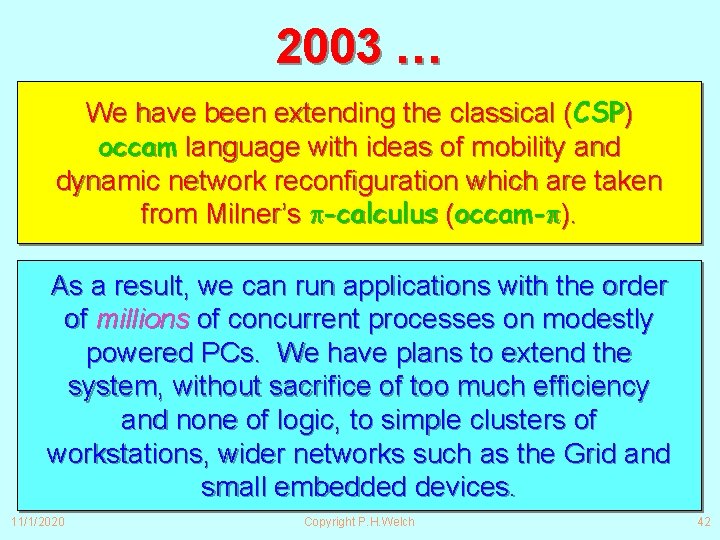 2003 …

We have been extending the classical (CSP) occam language with ideas of mobility and dynamic network reconfiguration which are taken from Milner's $\pi$-calculus (occam-$\pi$).

As a result, we can run applications with the order of millions of concurrent processes on modestly powered PCs. We have plans to extend the system, without sacrifice of too much efficiency and none of logic, to simple clusters of workstations, wider networks such as the Grid and small embedded devices.

11/1/2020

Copyright P.H.Welch

42